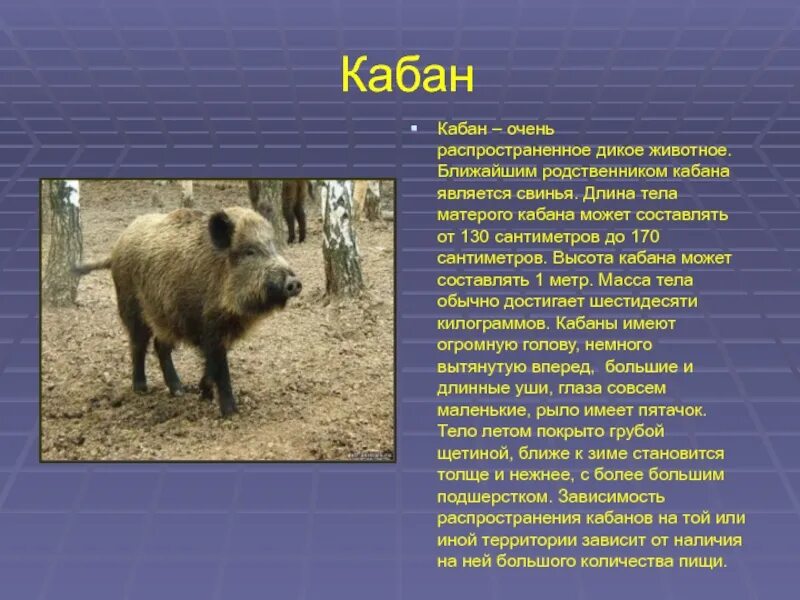 Кабан

Кабан – очень распространенное дикое животное. Ближайшим родственником кабана является свинья. Длина тела матерого кабана может составлять от 130 сантиметров до 170 сантиметров. Высота кабана может составлять 1 метр. Масса тела обычно достигает шестидесяти килограммов. Кабаны имеют огромную голову, немного вытянутую вперед, большие и длинные уши, глаза совсем маленькие, рыло имеет пятачок. Тело летом покрыто грубой щетиной, ближе к зиме становится толще и нежнее, с более большим подшерстком. Зависимость распространения кабанов на той или иной территории зависит от наличия на ней большого количества пищи.